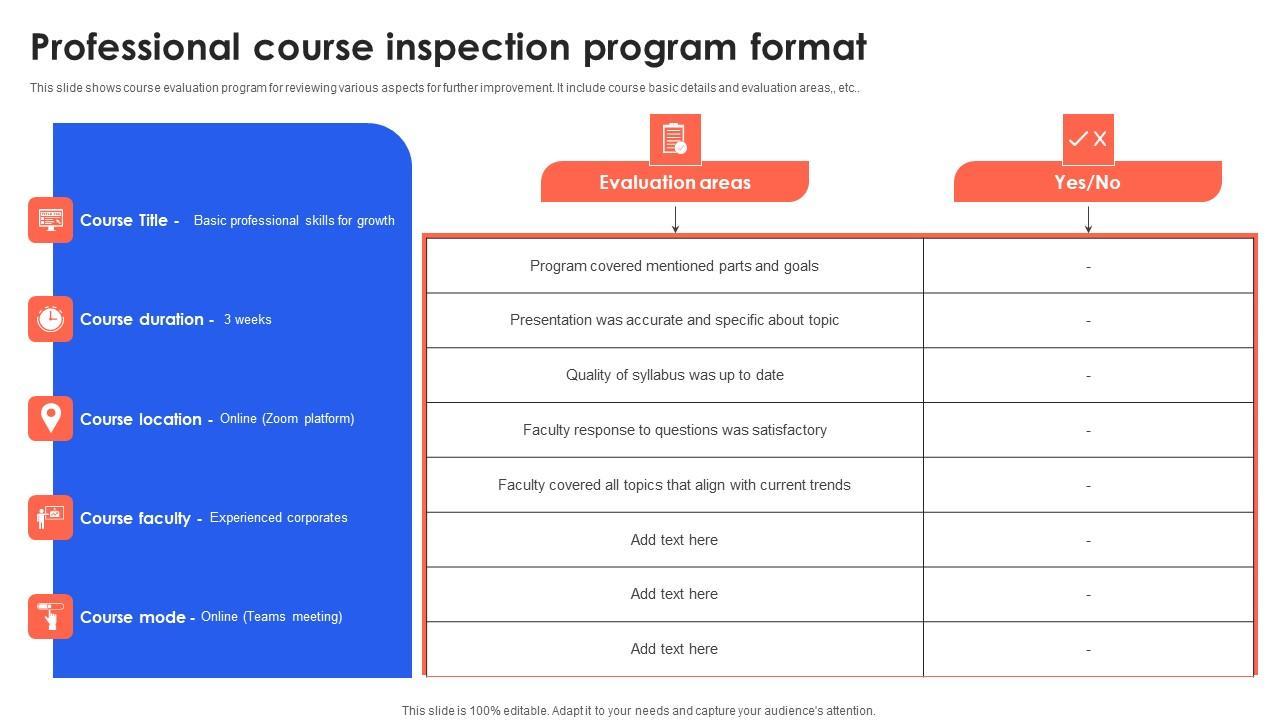 Professional course inspection program format

This slide shows course evaluation program for reviewing various aspects for further improvement. It include course basic details and evaluation areas,, etc..

Course Title - Basic professional skills for growth

Course duration - 3 weeks

Course location - Online (Zoom platform)

Course faculty - Experienced corporates

Course mode - Online (Teams meeting)

| Evaluation areas | Yes/No |
|---|---|
| Program covered mentioned parts and goals | - |
| Presentation was accurate and specific about topic | - |
| Quality of syllabus was up to date | - |
| Faculty response to questions was satisfactory | - |
| Faculty covered all topics that align with current trends | - |
| Add text here | - |
| Add text here | - |
| Add text here | - |

This slide is 100% editable. Adapt it to your needs and capture your audience's attention.